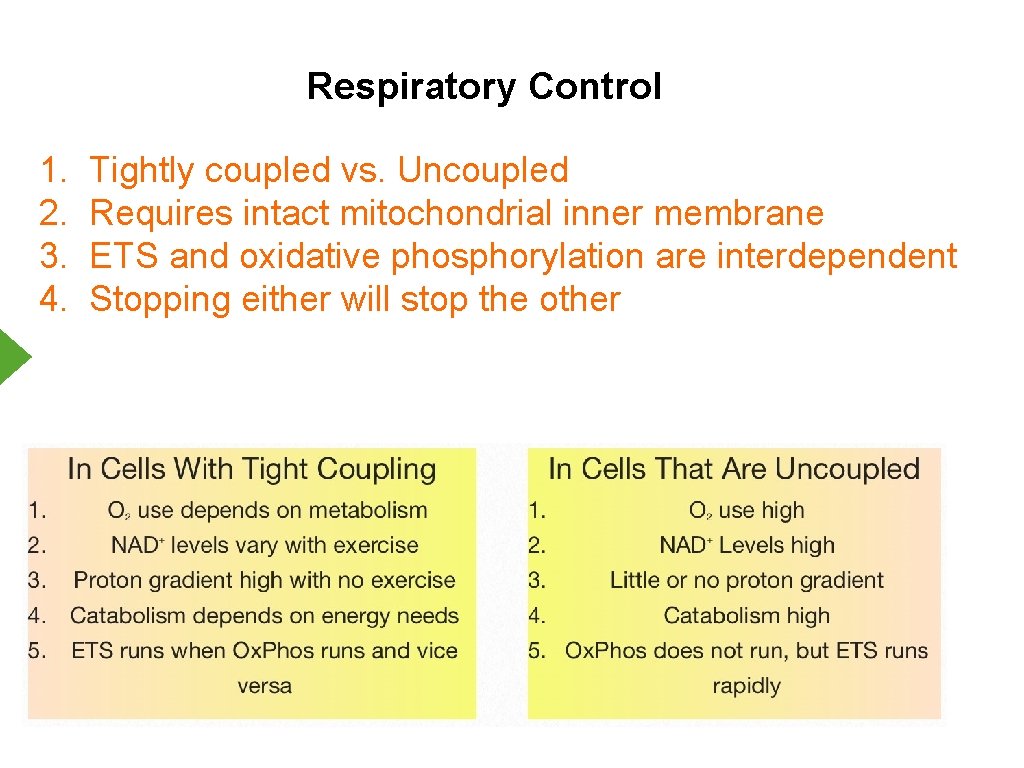 Respiratory Control

1. Tightly coupled vs. Uncoupled
2. Requires intact mitochondrial inner membrane
3. ETS and oxidative phosphorylation are interdependent
4. Stopping either will stop the other

In Cells With Tight Coupling
1. $O_2$ use depends on metabolism
2. $NAD^+$ levels vary with exercise
3. Proton gradient high with no exercise
4. Catabolism depends on energy needs
5. ETS runs when OxPhos runs and vice versa

In Cells That Are Uncoupled
1. $O_2$ use high
2. $NAD^+$ Levels high
3. Little or no proton gradient
4. Catabolism high
5. OxPhos does not run, but ETS runs rapidly